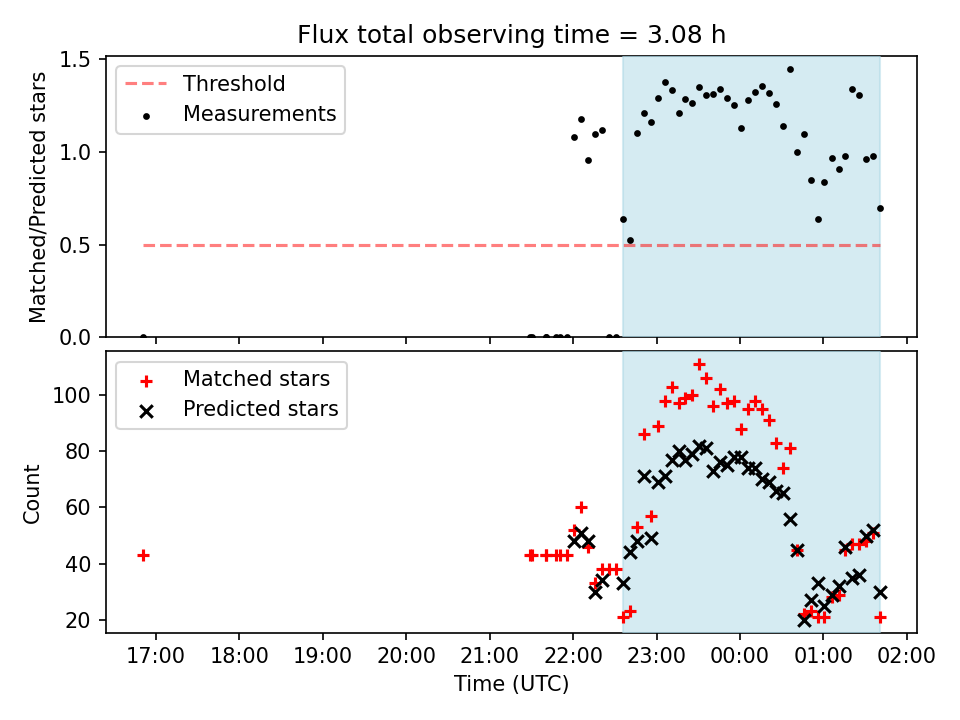 Flux total observing time = 3.08 h

Threshold
Measurements

Matched/Predicted stars

1.5
1.0
0.5
0.0

Matched stars
Predicted stars

Count

100
80
60
40
20

17:00 18:00 19:00 20:00 21:00 22:00 23:00 00:00 01:00 02:00

Time (UTC)